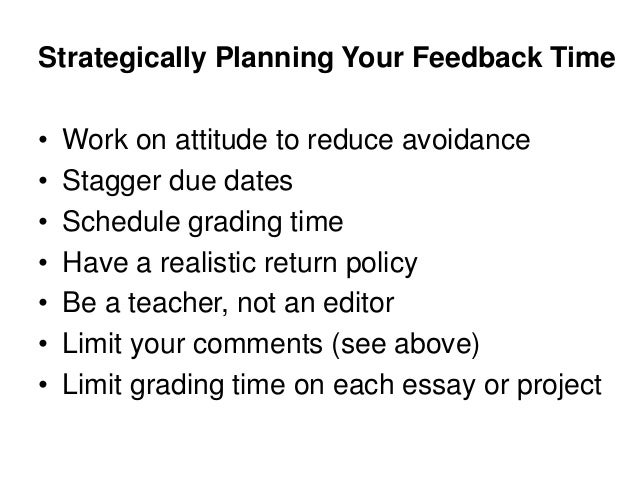 Strategically Planning Your Feedback Time

• Work on attitude to reduce avoidance
• Stagger due dates
• Schedule grading time
• Have a realistic return policy
• Be a teacher, not an editor
• Limit your comments (see above)
• Limit grading time on each essay or project